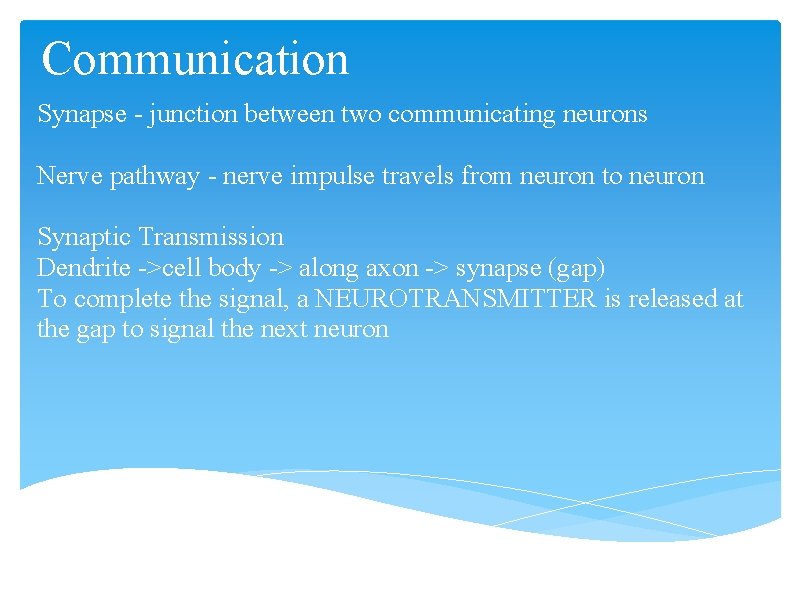 Communication

Synapse - junction between two communicating neurons

Nerve pathway - nerve impulse travels from neuron to neuron

Synaptic Transmission
Dendrite ->cell body -> along axon -> synapse (gap)
To complete the signal, a NEUROTRANSMITTER is released at the gap to signal the next neuron